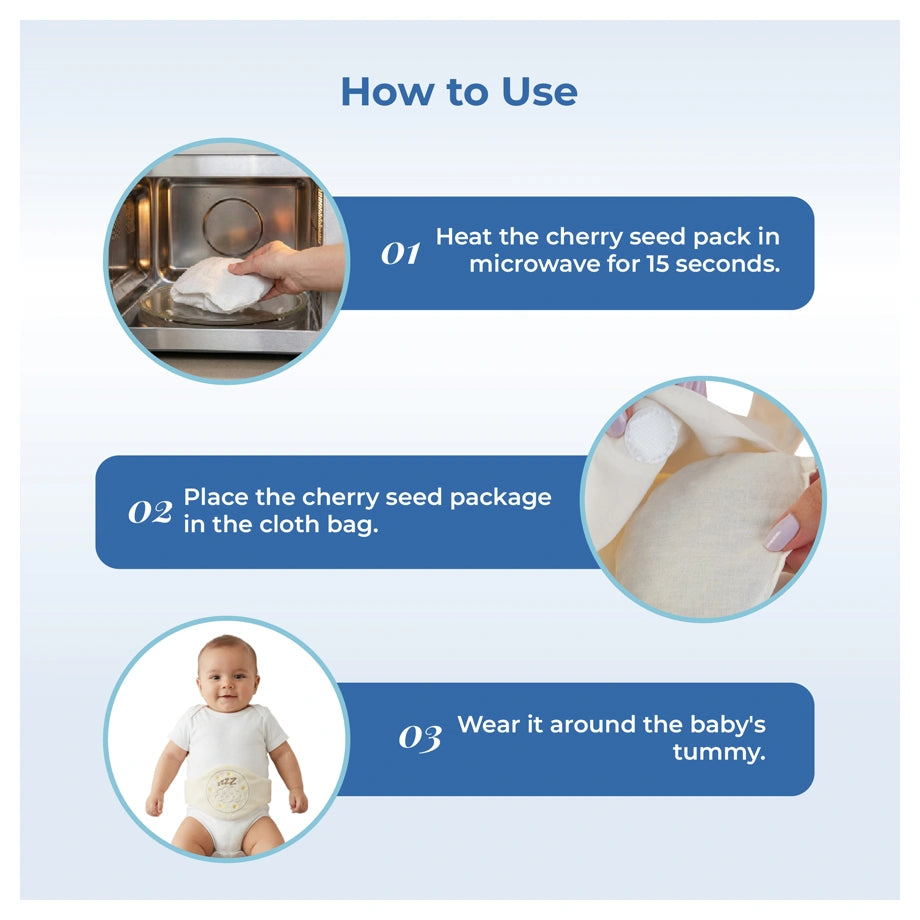 How to Use

01 Heat the cherry seed pack in microwave for 15 seconds.

02 Place the cherry seed package in the cloth bag.

03 Wear it around the baby's tummy.